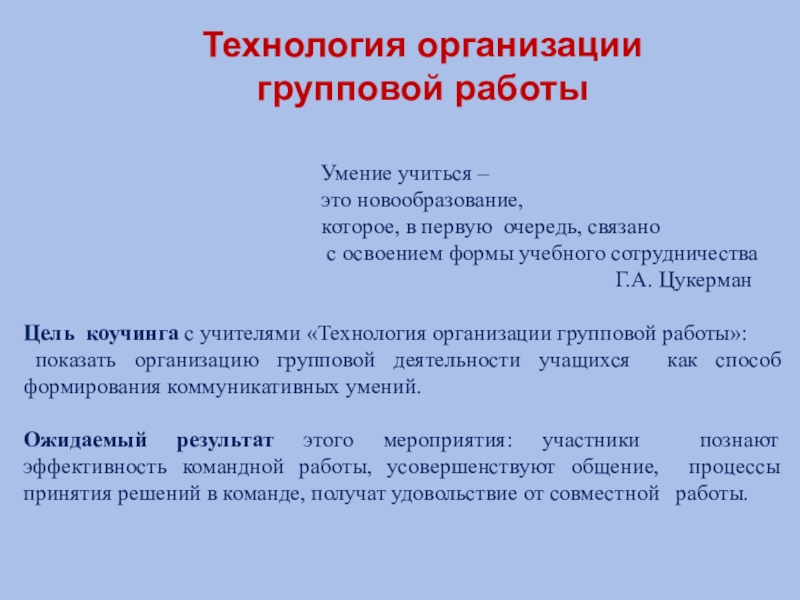 Технология организации групповой работы

Умение учиться –
это новообразование,
которое, в первую очередь, связано
с освоением формы учебного сотрудничества
Г.А. Цукерман

Цель коучинга с учителями «Технология организации групповой работы»:
показать организацию групповой деятельности учащихся как способ формирования коммуникативных умений.

Ожидаемый результат этого мероприятия: участники познают эффективность командной работы, усовершенствуют общение, процессы принятия решений в команде, получат удовольствие от совместной работы.